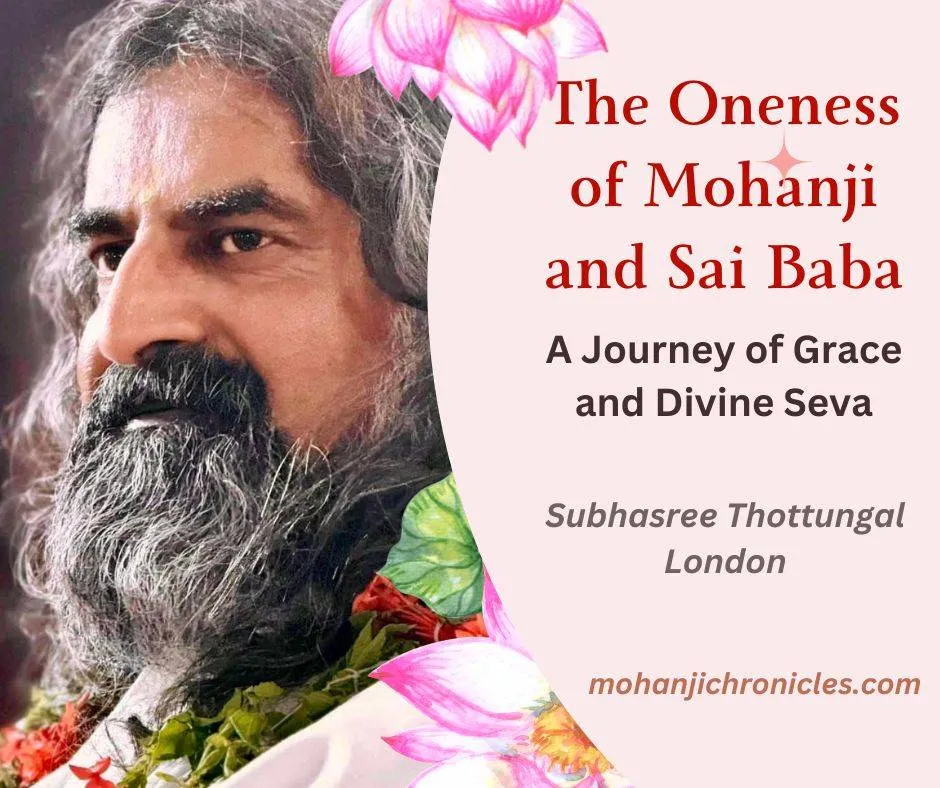 The Oneness of Mohanji and Sai Baba

A Journey of Grace and Divine Seva

Subhasree Thottungal
London

mohanjichronicles.com